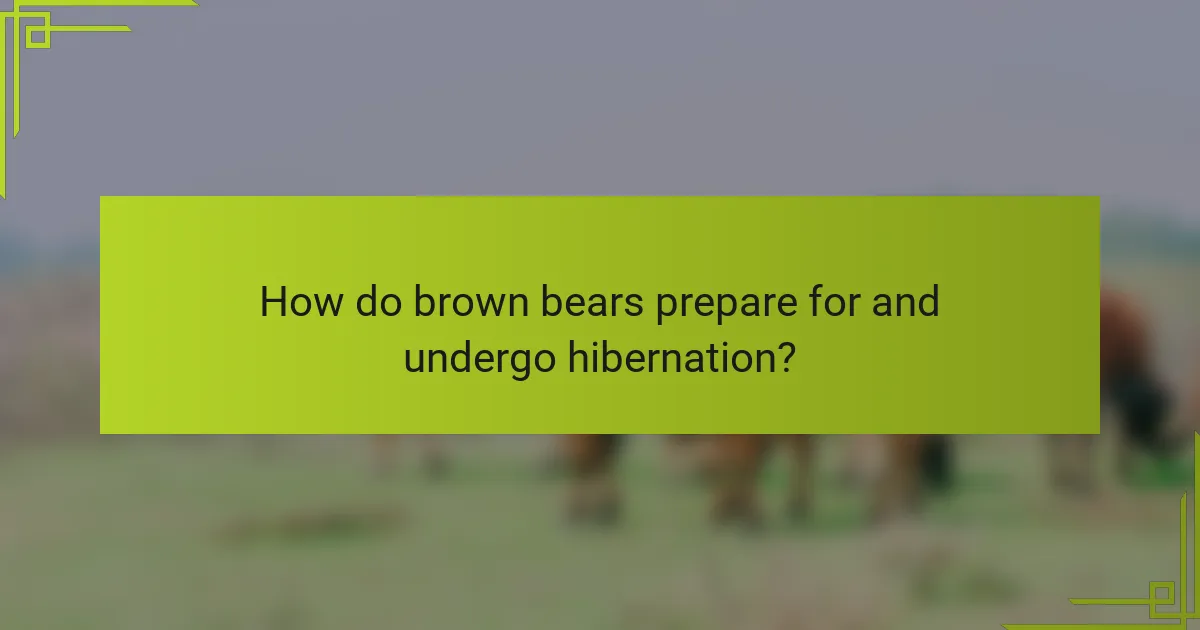 How do brown bears prepare for and undergo hibernation?